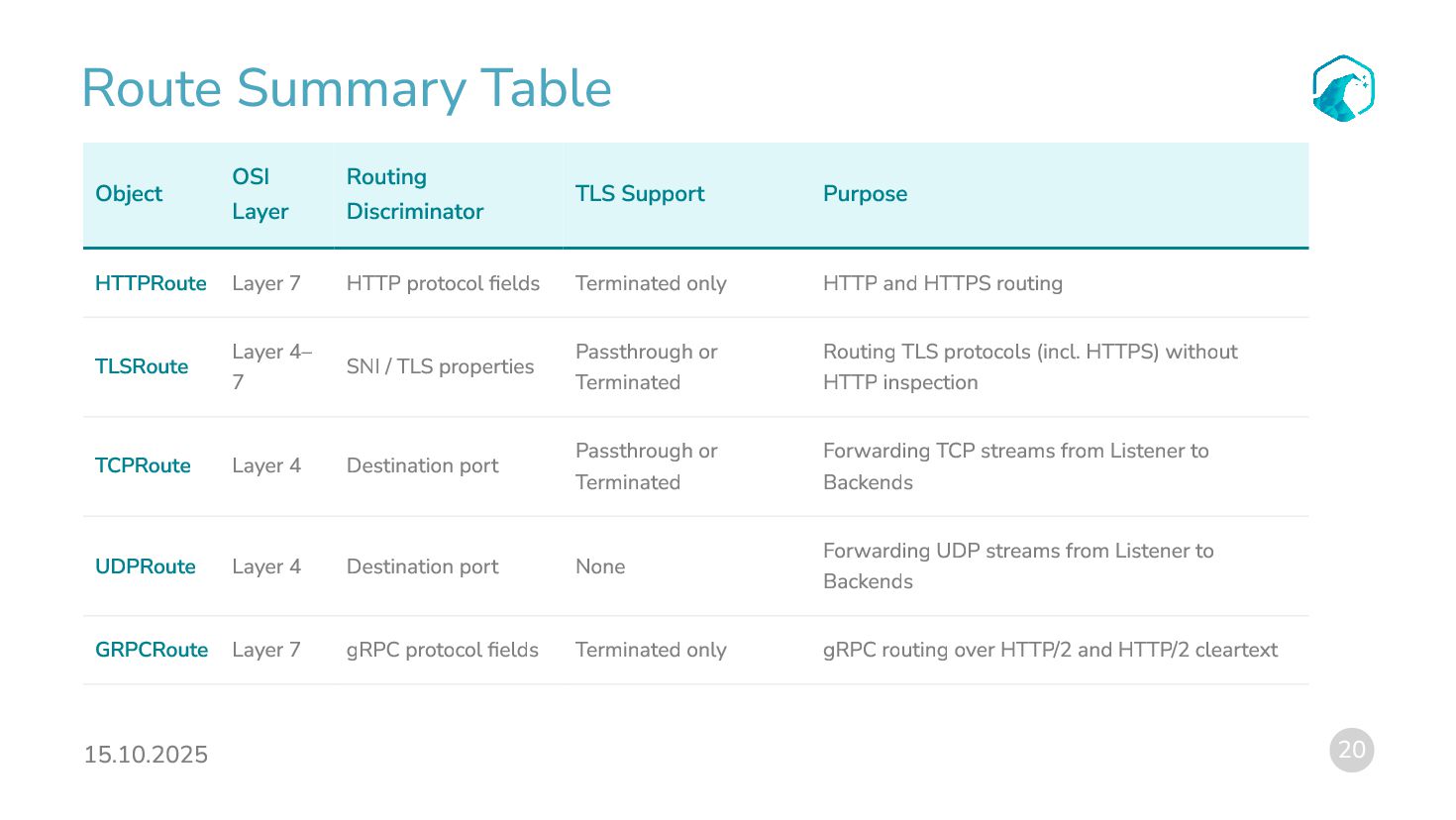 Route Summary Table

| Object | OSI Layer | Routing Discriminator | TLS Support | Purpose |
|---|---|---|---|---|
| HTTPRoute | Layer 7 | HTTP protocol fields | Terminated only | HTTP and HTTPS routing |
| TLSRoute | Layer 4–7 | SNI / TLS properties | Passthrough or Terminated | Routing TLS protocols (incl. HTTPS) without HTTP inspection |
| TCPRoute | Layer 4 | Destination port | Passthrough or Terminated | Forwarding TCP streams from Listener to Backends |
| UDPRoute | Layer 4 | Destination port | None | Forwarding UDP streams from Listener to Backends |
| GRPCRoute | Layer 7 | gRPC protocol fields | Terminated only | gRPC routing over HTTP/2 and HTTP/2 cleartext |

15.10.2025

20